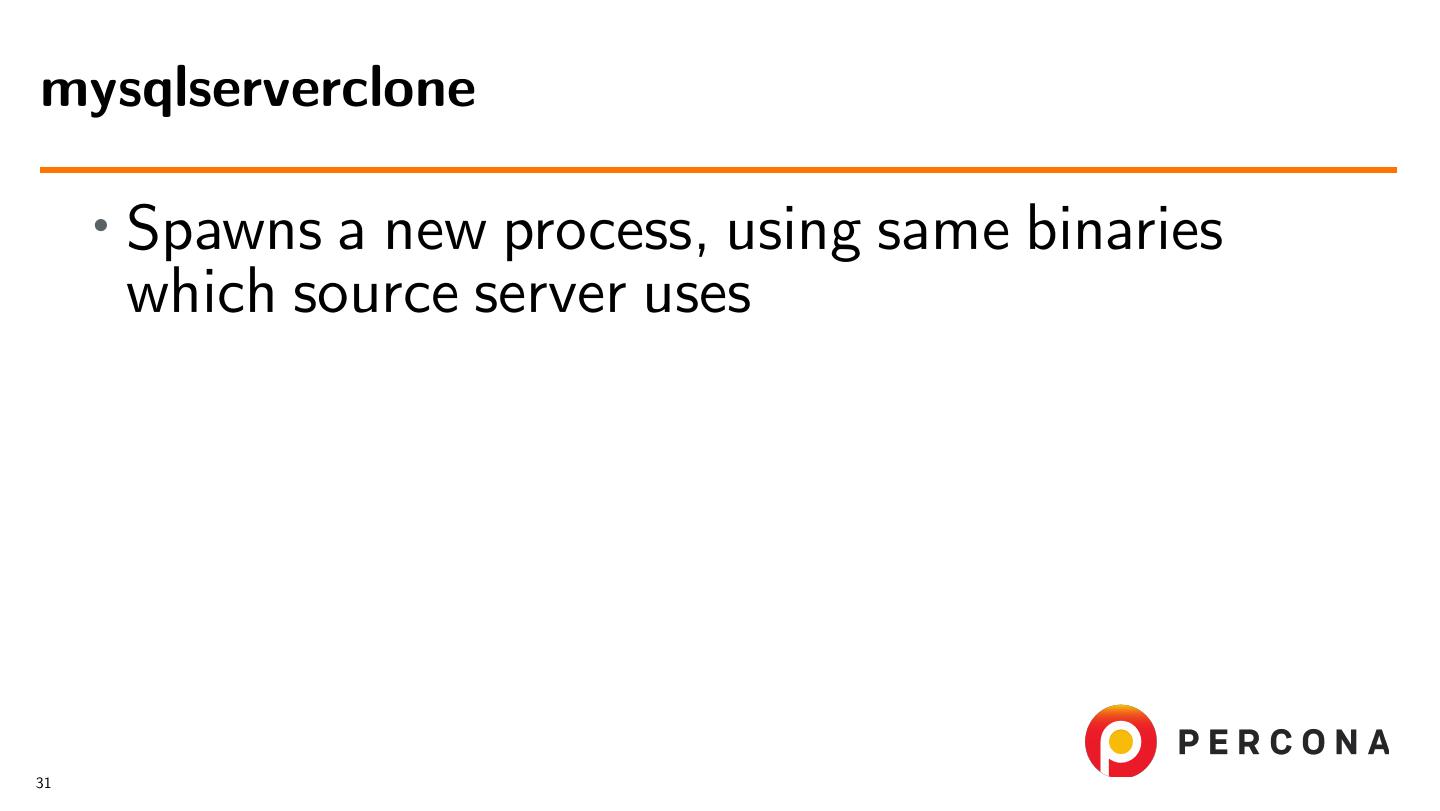 mysqlserverclone

• Spawns a new process, using same binaries which source server uses

PERCONA

31